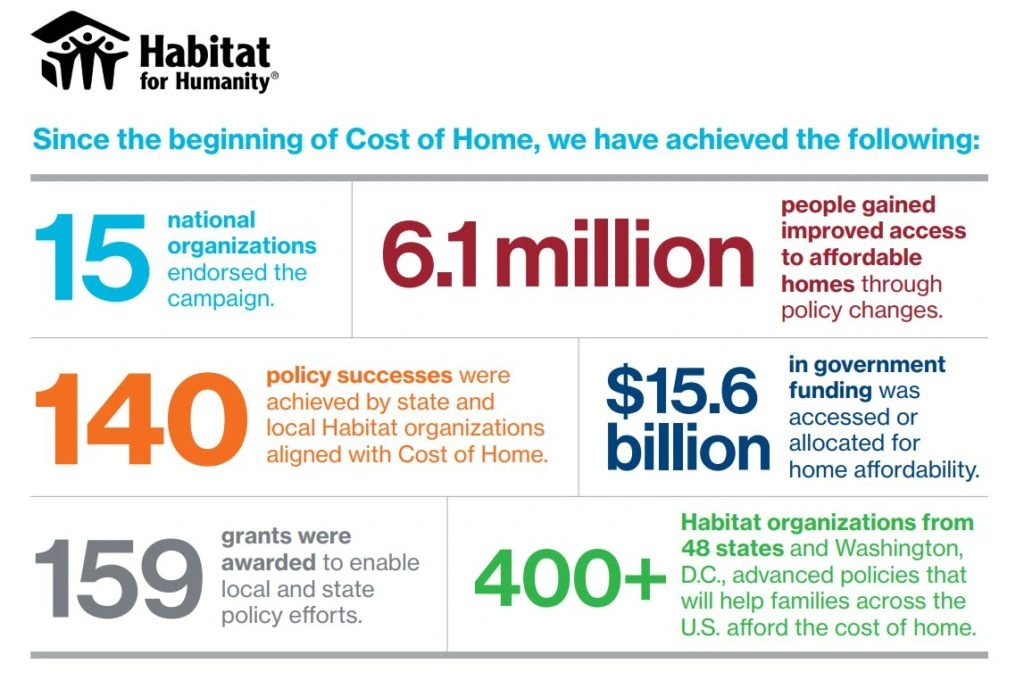 Habitat for Humanity®

Since the beginning of Cost of Home, we have achieved the following:

15 national organizations endorsed the campaign.

6.1 million people gained improved access to affordable homes through policy changes.

140 policy successes were achieved by state and local Habitat organizations aligned with Cost of Home.

$15.6 billion in government funding was accessed or allocated for home affordability.

159 grants were awarded to enable local and state policy efforts.

400+ Habitat organizations from 48 states and Washington, D.C., advanced policies that will help families across the U.S. afford the cost of home.